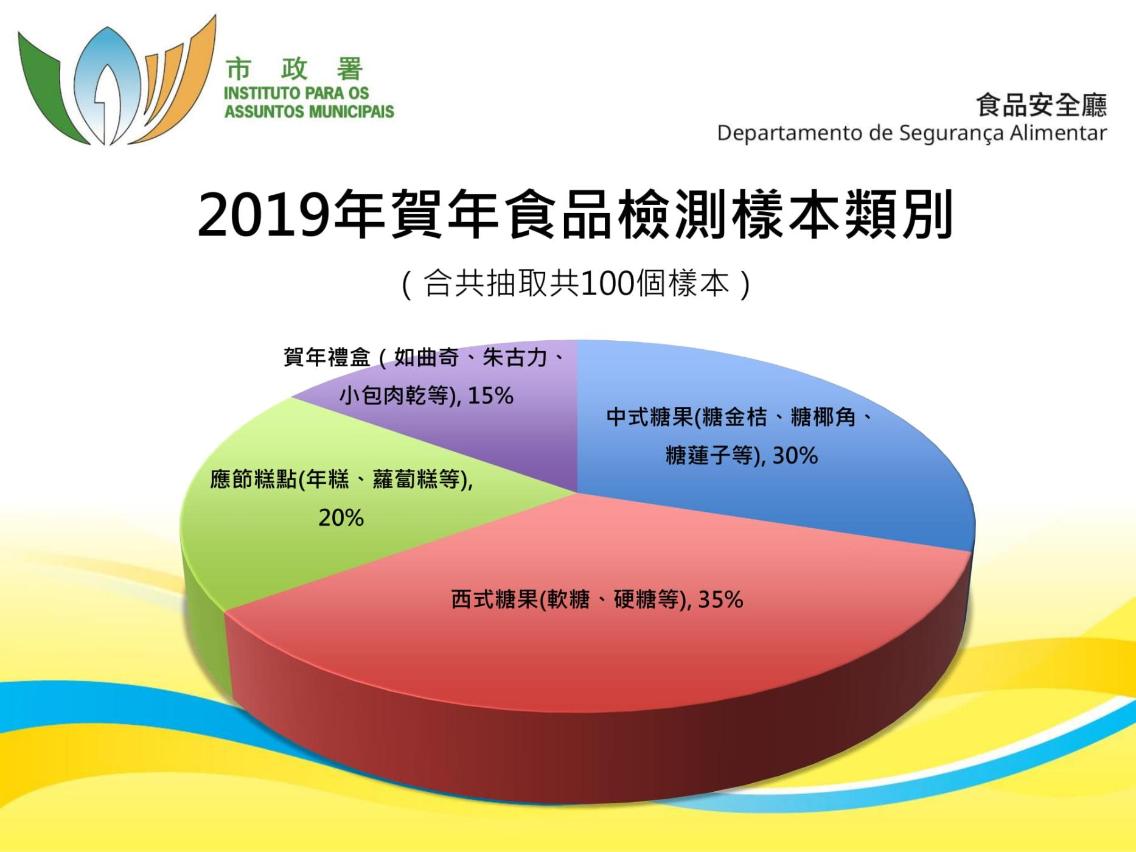 市 政 署
INSTITUTO PARA OS ASSUNTOS MUNICIPAIS

食品安全廳
Departamento de Segurança Alimentar

2019年賀年食品檢測樣本類別

（合共抽取共100個樣本）

賀年禮盒（如曲奇、朱古力、小包肉乾等), 15%

中式糖果(糖金桔、糖椰角、糖蓮子等), 30%

應節糕點(年糕、蘿蔔糕等), 20%

西式糖果(軟糖、硬糖等), 35%